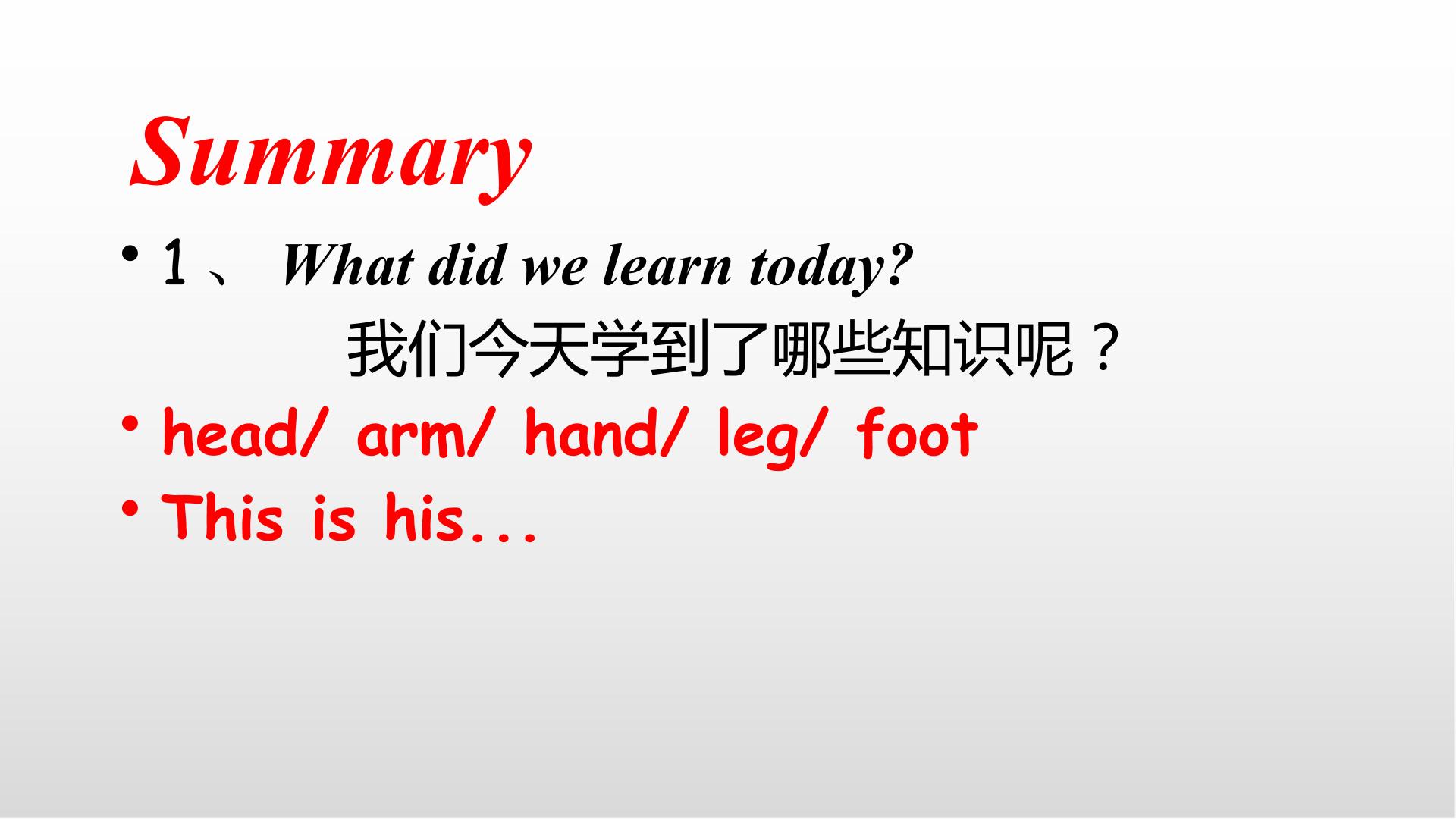 Summary

• 1、 What did we learn today?
我们今天学到了哪些知识呢？

• head/ arm/ hand/ leg/ foot

• This is his...